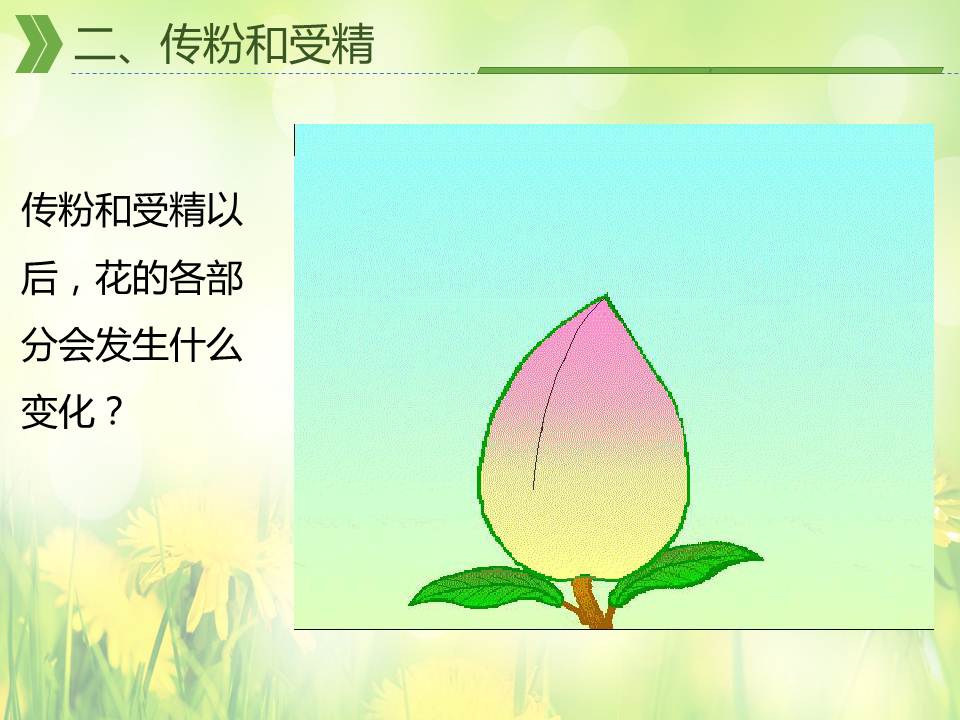 二、传粉和受精

传粉和受精以后，花的各部分会发生什么变化？